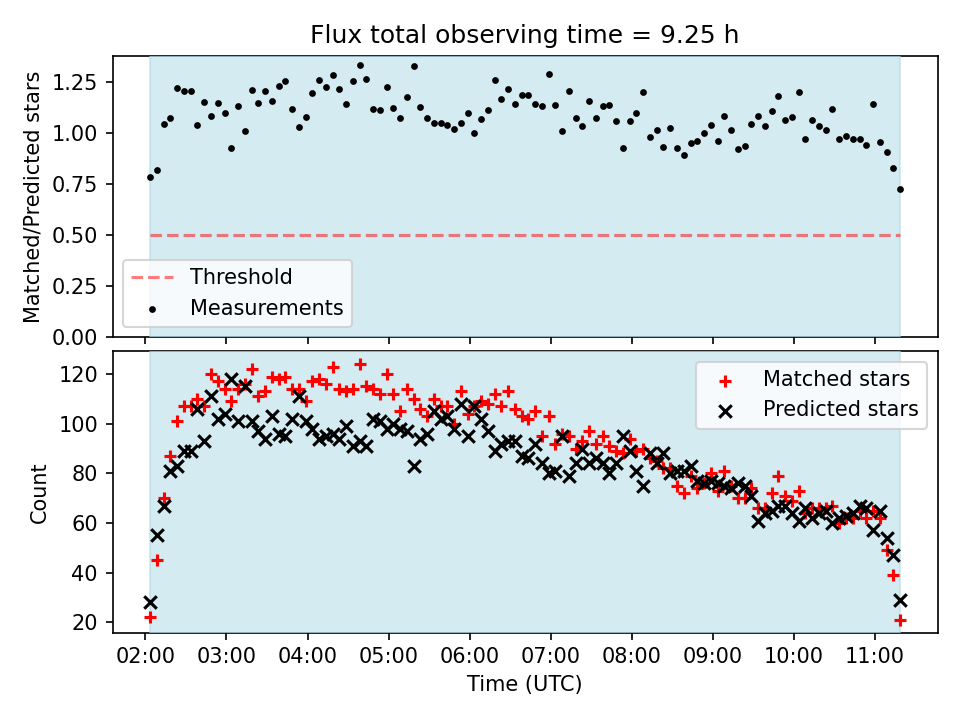 Flux total observing time = 9.25 h

Matched/Predicted stars

1.25
1.00
0.75
0.50
0.25
0.00

Threshold
Measurements

Count

120
100
80
60
40
20

Matched stars
Predicted stars

02:00 03:00 04:00 05:00 06:00 07:00 08:00 09:00 10:00 11:00

Time (UTC)